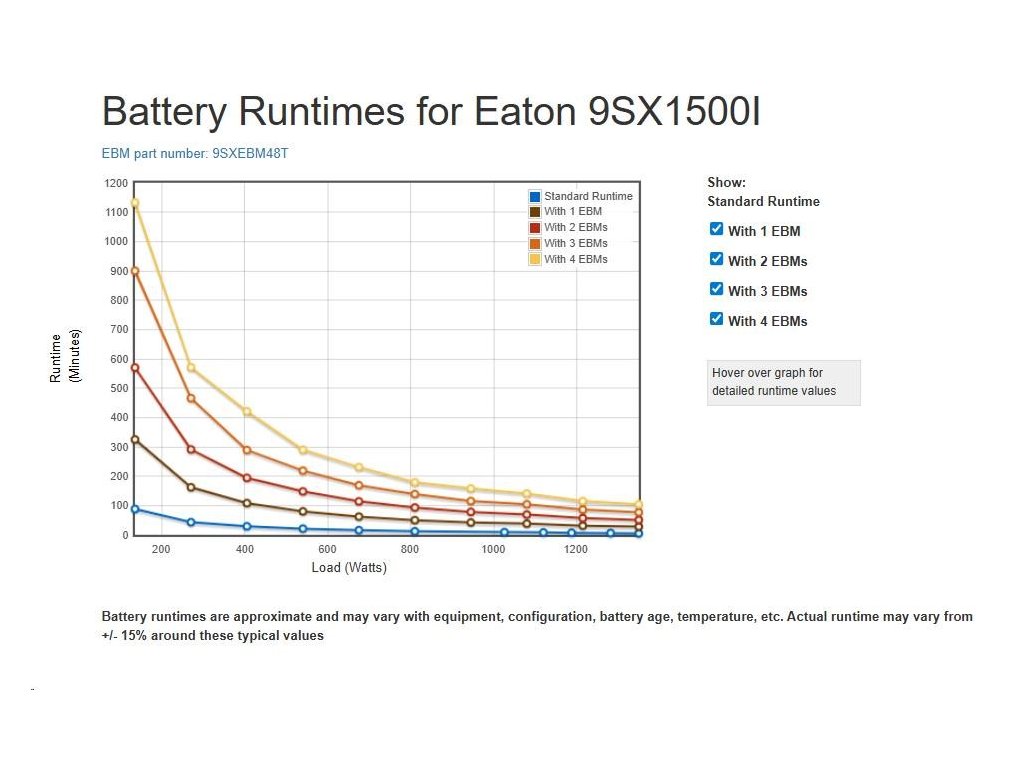 Battery Runtimes for Eaton 9SX1500I

EBM part number: 9SXEBM48T

Runtime (Minutes)

1200
1100
1000
900
800
700
600
500
400
300
200
100
0

200 400 600 800 1000 1200

Load (Watts)

Standard Runtime
With 1 EBM
With 2 EBMs
With 3 EBMs
With 4 EBMs

Show:
Standard Runtime
With 1 EBM
With 2 EBMs
With 3 EBMs
With 4 EBMs

Hover over graph for detailed runtime values

Battery runtimes are approximate and may vary with equipment, configuration, battery age, temperature, etc. Actual runtime may vary from +/- 15% around these typical values